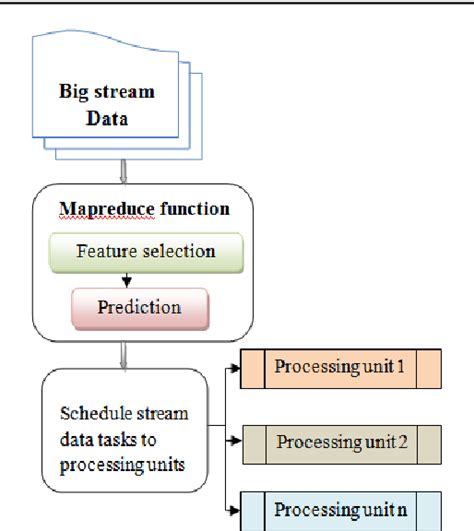 Big stream Data

Mapreduce function

Feature selection

Prediction

Schedule stream data tasks to processing units

Processing unit 1

Processing unit 2

Processing unit n